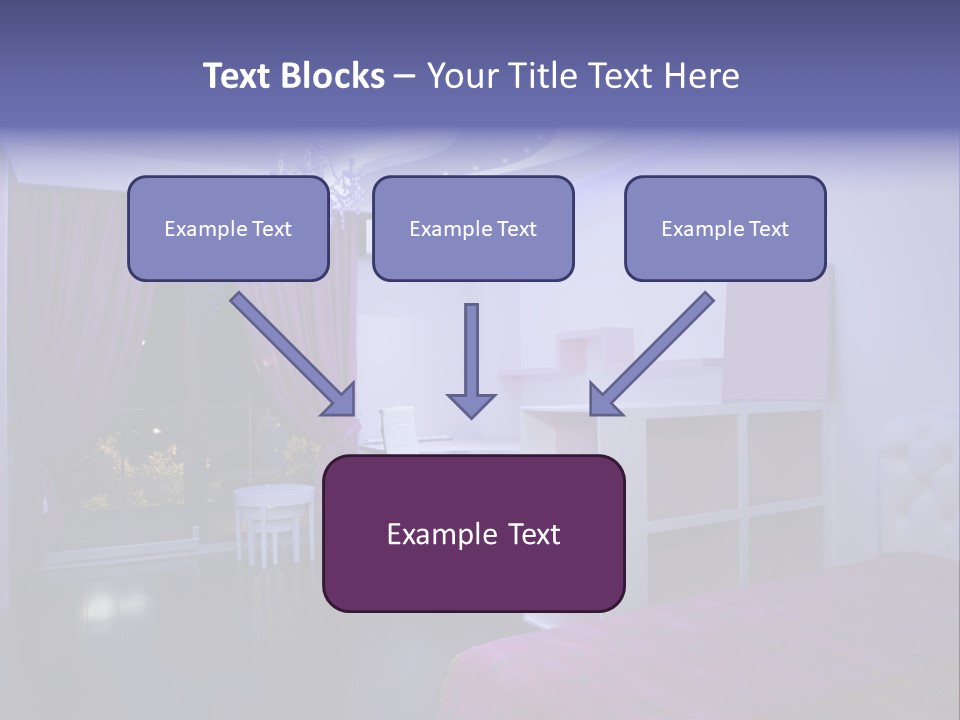 Text Blocks – Your Title Text Here

Example Text

Example Text

Example Text

Example Text